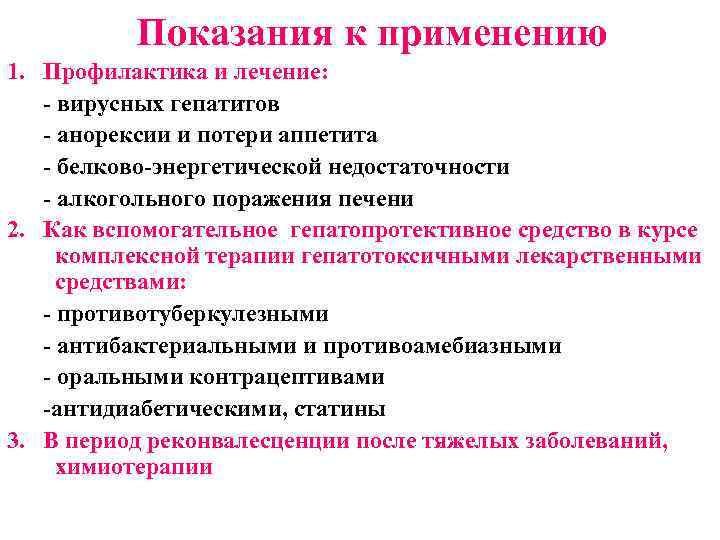 Показания к применению

1. Профилактика и лечение:

- вирусных гепатитов

- анорексии и потери аппетита

- белково-энергетической недостаточности

- алкогольного поражения печени

2. Как вспомогательное гепатопротективное средство в курсе комплексной терапии гепатотоксичными лекарственными средствами:

- противотуберкулезными

- антибактериальными и противоамебиазными

- оральными контрацептивами

-антидиабетическими, статины

3. В период реконвалесценции после тяжелых заболеваний, химиотерапии